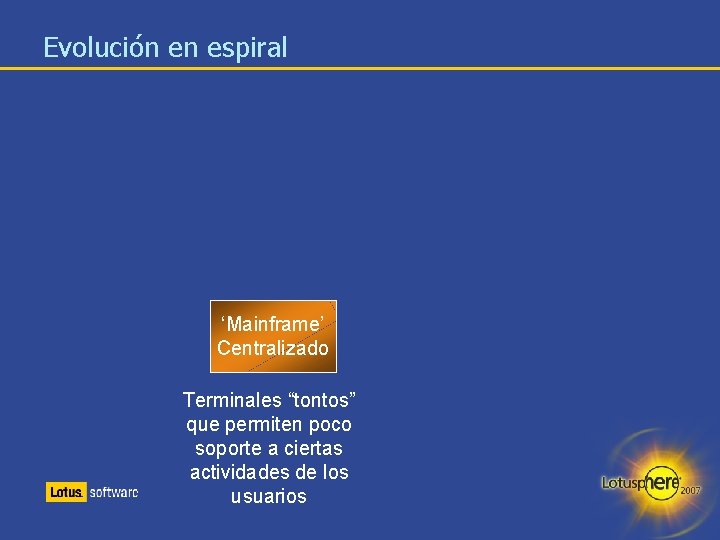 Evolución en espiral

‘Mainframe’ Centralizado

Terminales “tontos” que permiten poco soporte a ciertas actividades de los usuarios

Lotus. software

Lotusphere 2007